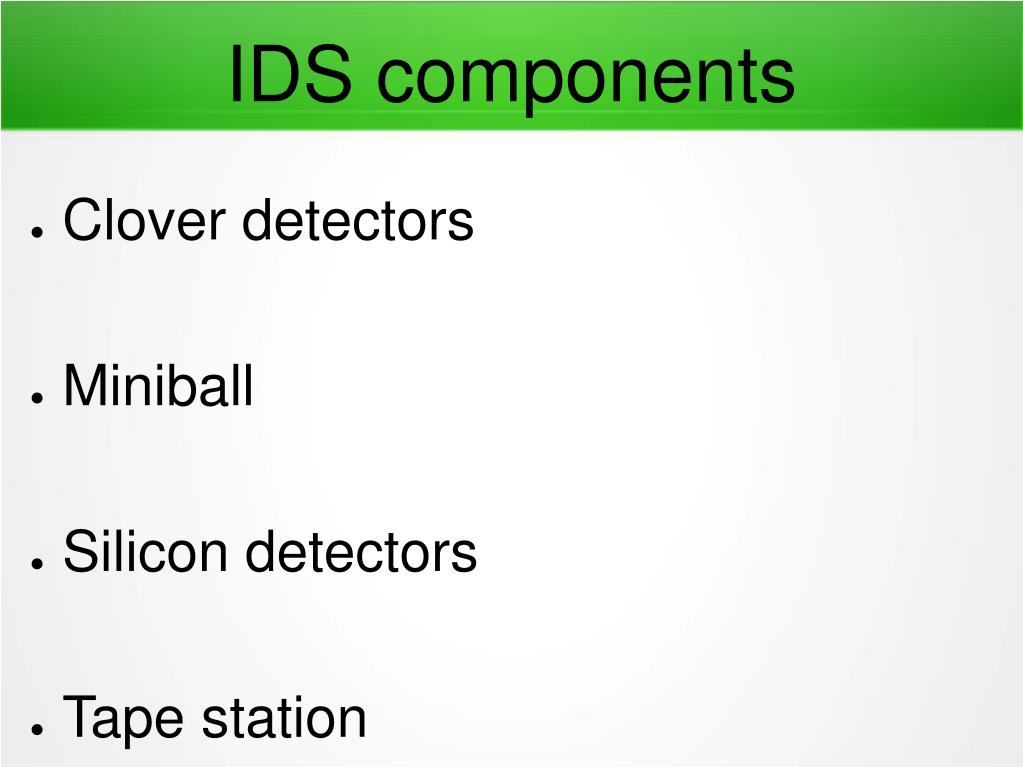 IDS components

- Clover detectors
- Miniball
- Silicon detectors
- Tape station